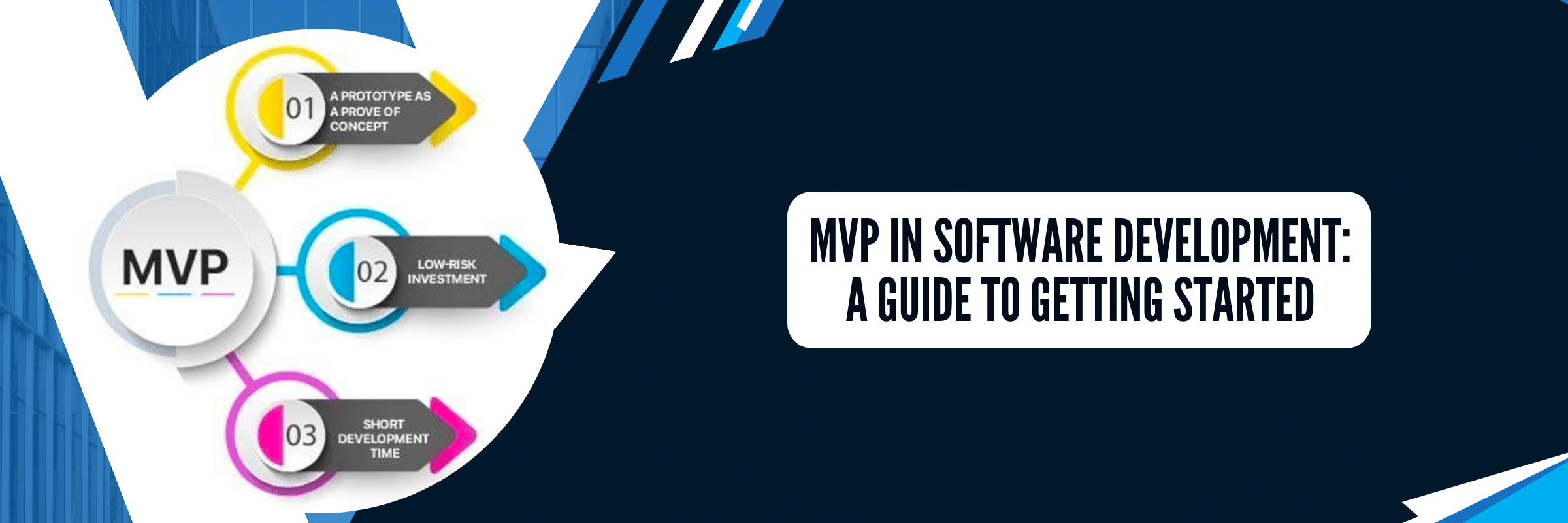 MVP

01 A PROTOTYPE AS A PROVE OF CONCEPT

02 LOW-RISK INVESTMENT

03 SHORT DEVELOPMENT TIME

MVP IN SOFTWARE DEVELOPMENT: A GUIDE TO GETTING STARTED